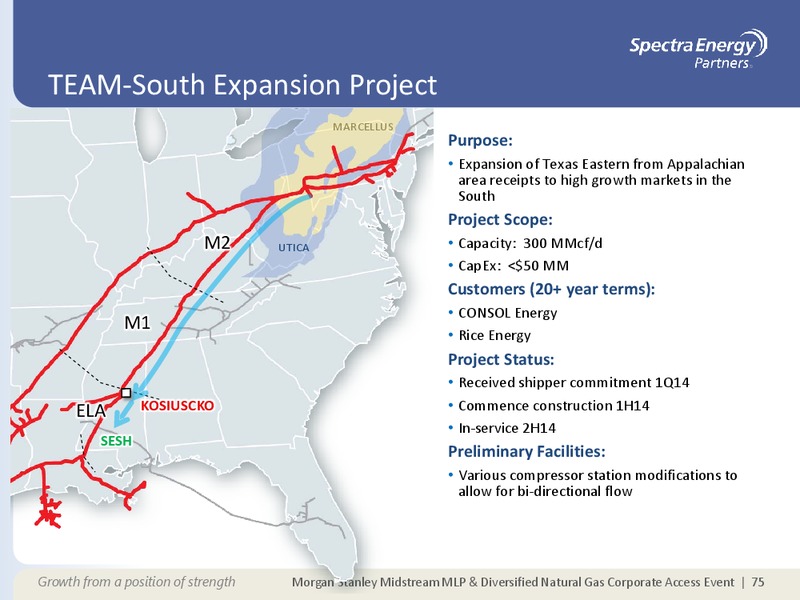 Spectra Energy Partners

TEAM-South Expansion Project

MARCELLUS

UTICA

M2

M1

ELA

KOSIUSCKO

SESH

Purpose:
• Expansion of Texas Eastern from Appalachian area receipts to high growth markets in the South

Project Scope:
• Capacity: 300 MMcf/d
• CapEx: <$50 MM

Customers (20+ year terms):
• CONSOL Energy
• Rice Energy

Project Status:
• Received shipper commitment 1Q14
• Commence construction 1H14
• In-service 2H14

Preliminary Facilities:
• Various compressor station modifications to allow for bi-directional flow

Growth from a position of strength

Morgan Stanley Midstream MLP & Diversified Natural Gas Corporate Access Event | 75